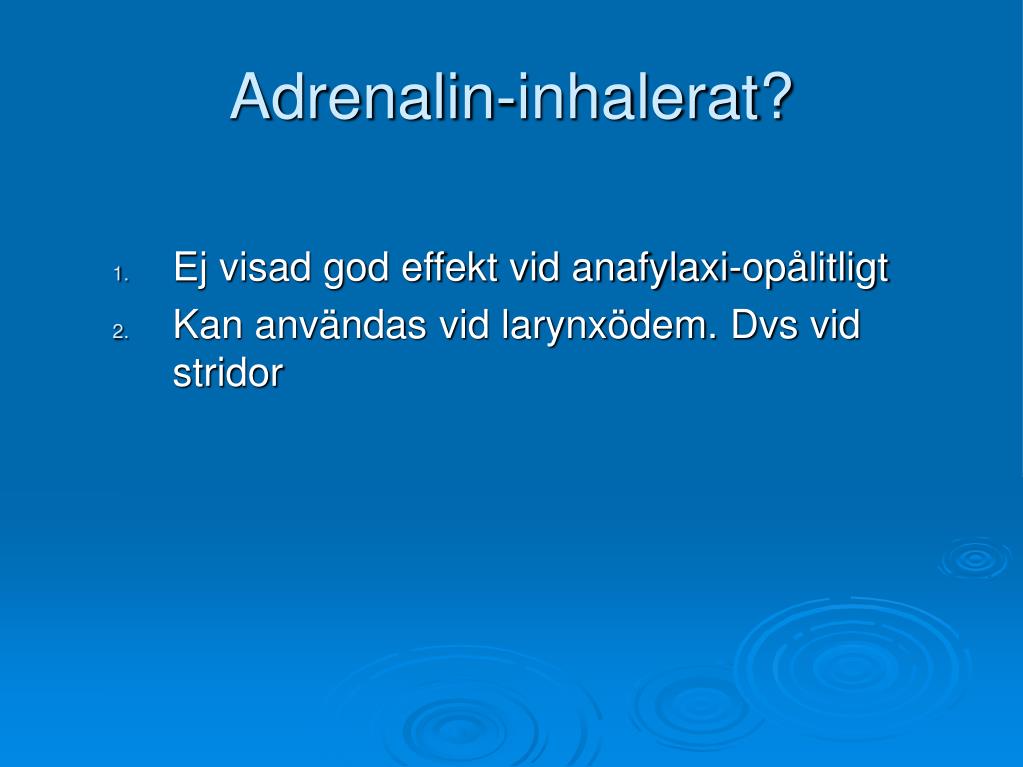 Adrenalin-inhalerat?

1. Ej visad god effekt vid anafylaxi-opålitligt
2. Kan användas vid larynxödem. Dvs vid stridor